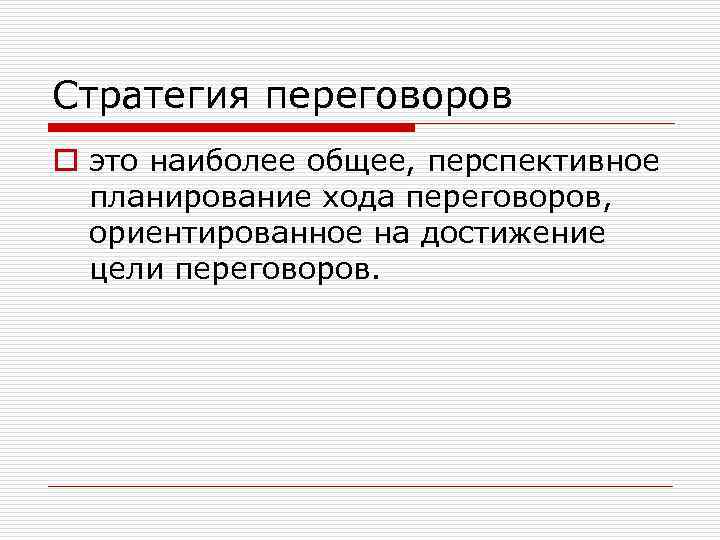 Стратегия переговоров

это наиболее общее, перспективное планирование хода переговоров, ориентированное на достижение цели переговоров.